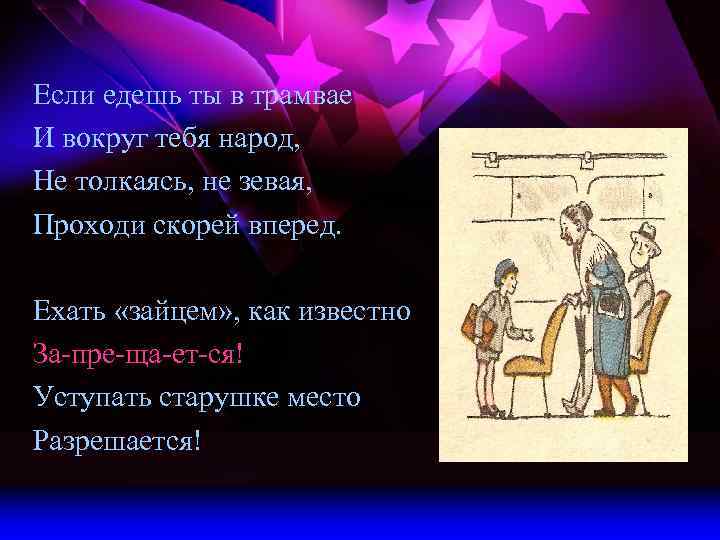 Если едешь ты в трамвае
И вокруг тебя народ,
Не толкаясь, не зевая,
Проходи скорей вперед.

Ехать «зайцем», как известно
За-пре-ща-ет-ся!
Уступать старушке место
Разрешается!